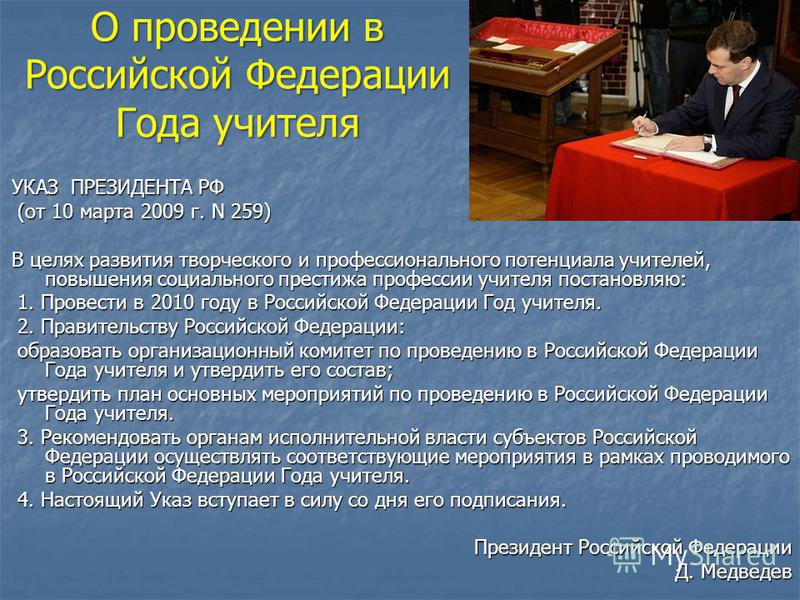 О проведении в Российской Федерации Года учителя

УКАЗ ПРЕЗИДЕНТА РФ
(от 10 марта 2009 г. N 259)

В целях развития творческого и профессионального потенциала учителей, повышения социального престижа профессии учителя постановляю:

1. Провести в 2010 году в Российской Федерации Год учителя.

2. Правительству Российской Федерации:

образовать организационный комитет по проведению в Российской Федерации Года учителя и утвердить его состав;

утвердить план основных мероприятий по проведению в Российской Федерации Года учителя.

3. Рекомендовать органам исполнительной власти субъектов Российской Федерации осуществлять соответствующие мероприятия в рамках проводимого в Российской Федерации Года учителя.

4. Настоящий Указ вступает в силу со дня его подписания.

Президент Российской Федерации
Д. Медведев

MyShared